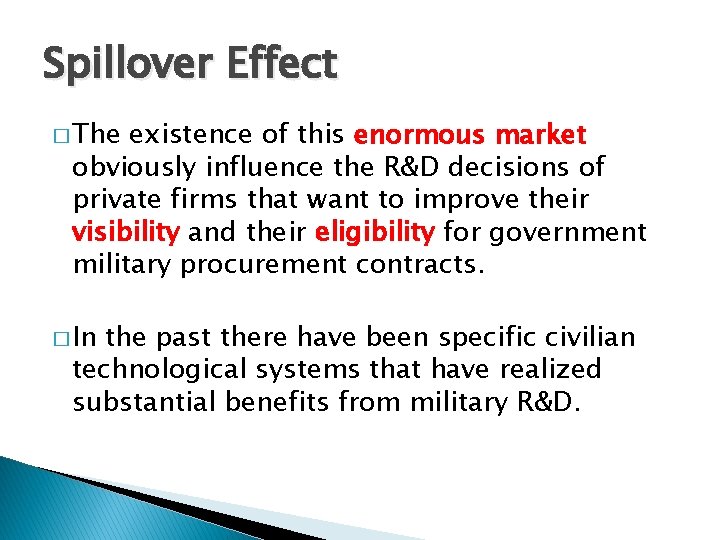 Spillover Effect

□ The existence of this enormous market obviously influence the R&D decisions of private firms that want to improve their visibility and their eligibility for government military procurement contracts.

□ In the past there have been specific civilian technological systems that have realized substantial benefits from military R&D.